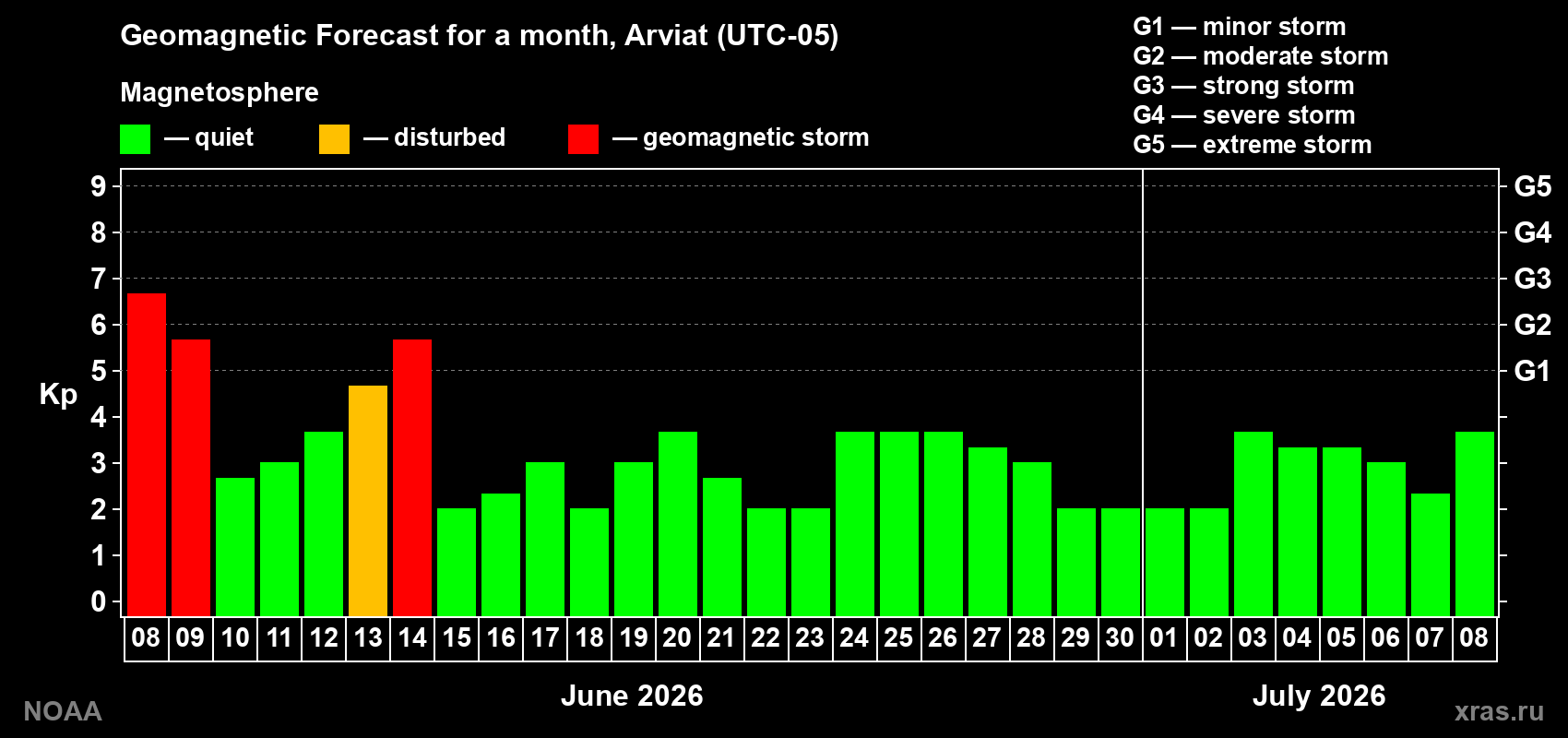 Geomagnetic Forecast for a month, Arviat (UTC-05)

Magnetosphere

— quiet — disturbed — geomagnetic storm

G1 — minor storm
G2 — moderate storm
G3 — strong storm
G4 — severe storm
G5 — extreme storm

Kp

9 8 7 6 5 4 3 2 1 0

G5 G4 G3 G2 G1

08 09 10 11 12 13 14 15 16 17 18 19 20 21 22 23 24 25 26 27 28 29 30 01 02 03 04 05 06 07 08

June 2026

July 2026

NOAA

xras.ru